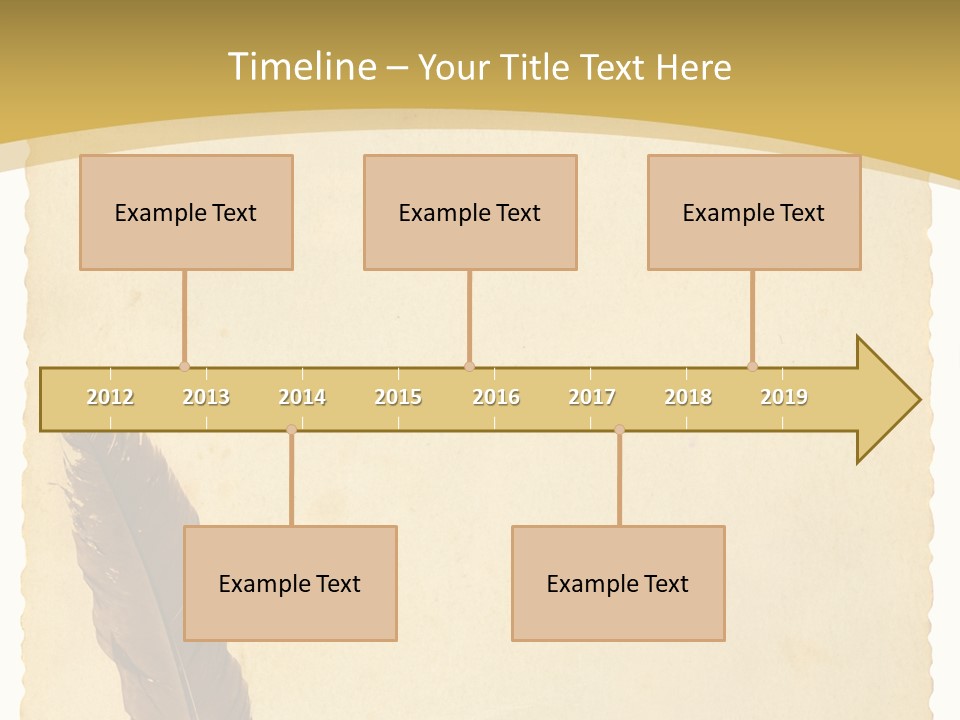 Timeline – Your Title Text Here

Example Text

Example Text

Example Text

2012 2013 2014 2015 2016 2017 2018 2019

Example Text

Example Text